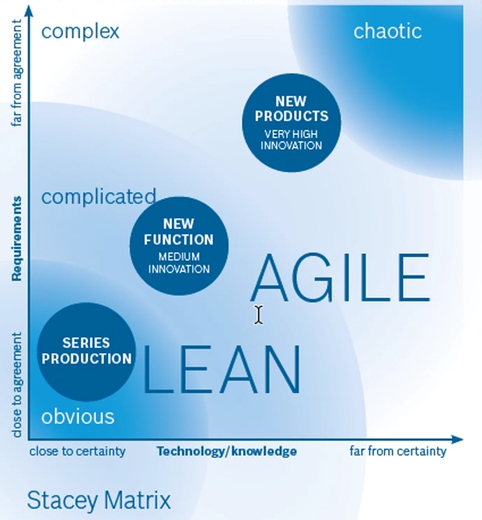 far from agreement

Requirements

close to agreement

complex

chaotic

NEW PRODUCTS
VERY HIGH INNOVATION

complicated

NEW FUNCTION
MEDIUM INNOVATION

AGILE

SERIES PRODUCTION

LEAN

obvious

close to certainty

Technology/knowledge

far from certainty

Stacey Matrix